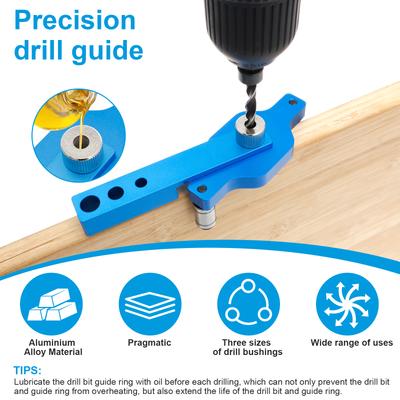 Precision drill guide

Aluminium Alloy Material

Pragmatic

Three sizes of drill bushings

Wide range of uses

TIPS:
Lubricate the drill bit guide ring with oil before each drilling, which can not only prevent the drill bit and guide ring from overheating, but also extend the life of the drill bit and guide ring.